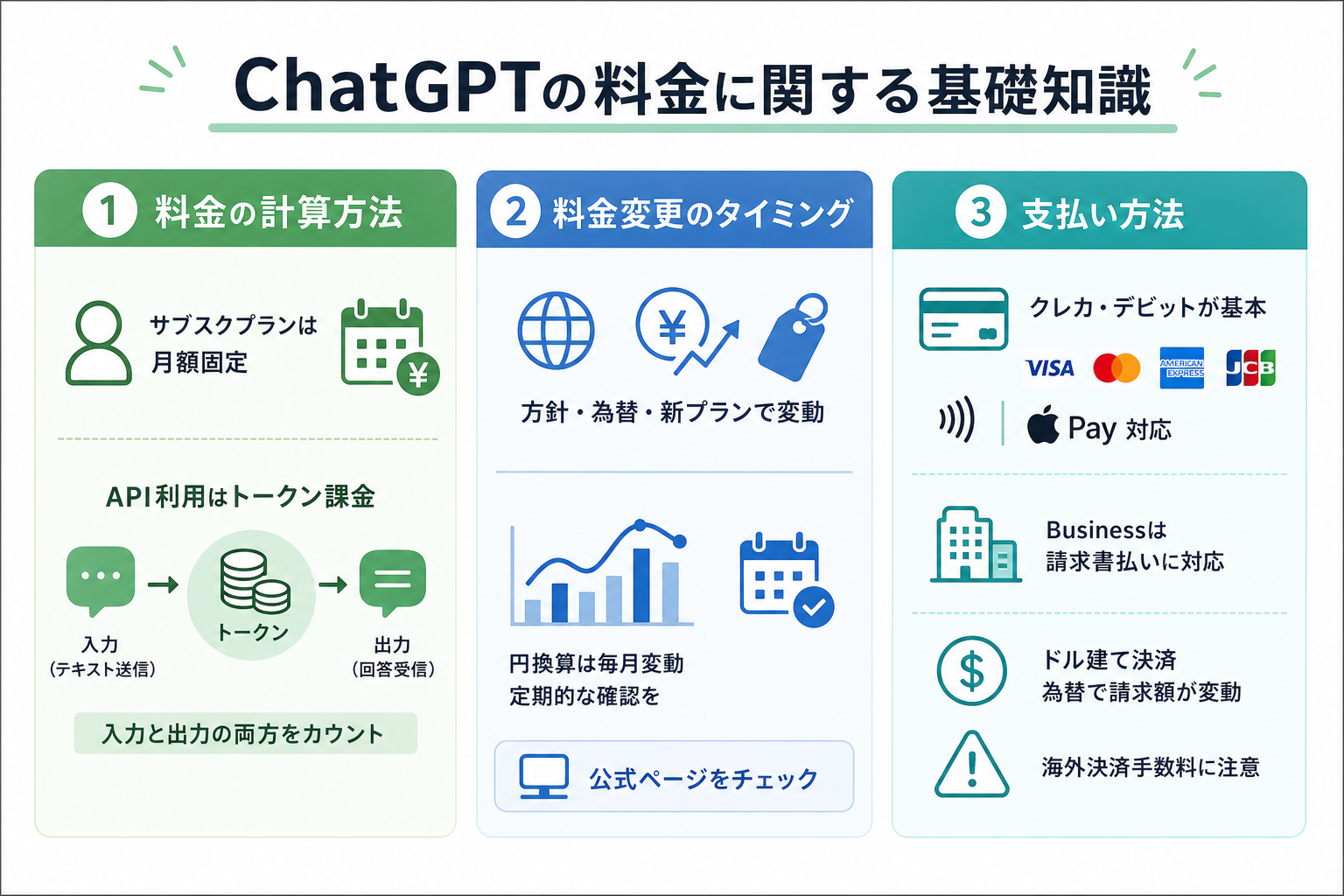 ChatGPTの料金に関する基礎知識

1 料金の計算方法

サブスクプランは月額固定

¥

API利用はトークン課金

入力
(テキスト送信)

トークン

出力
(回答受信)

入力と出力の両方をカウント

2 料金変更のタイミング

¥

方針・為替・新プランで変動

円換算は毎月変動
定期的な確認を

公式ページをチェック

3 支払い方法

クレカ・デビットが基本

VISA AMERICAN EXPRESS JCB

Pay 対応

Businessは
請求書払いに対応

$

ドル建て決済
為替で請求額が変動

!

海外決済手数料に注意